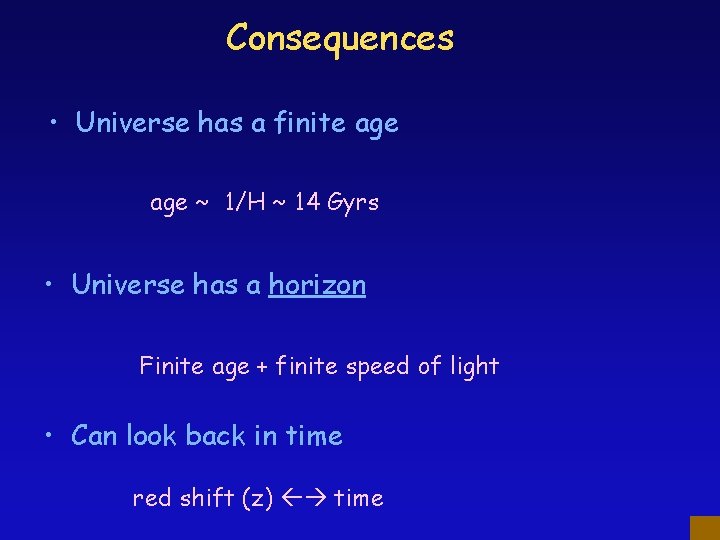 Consequences

• Universe has a finite age

age ~ 1/H ~ 14 Gyrs

• Universe has a horizon

Finite age + finite speed of light

• Can look back in time

red shift (z) ←→ time